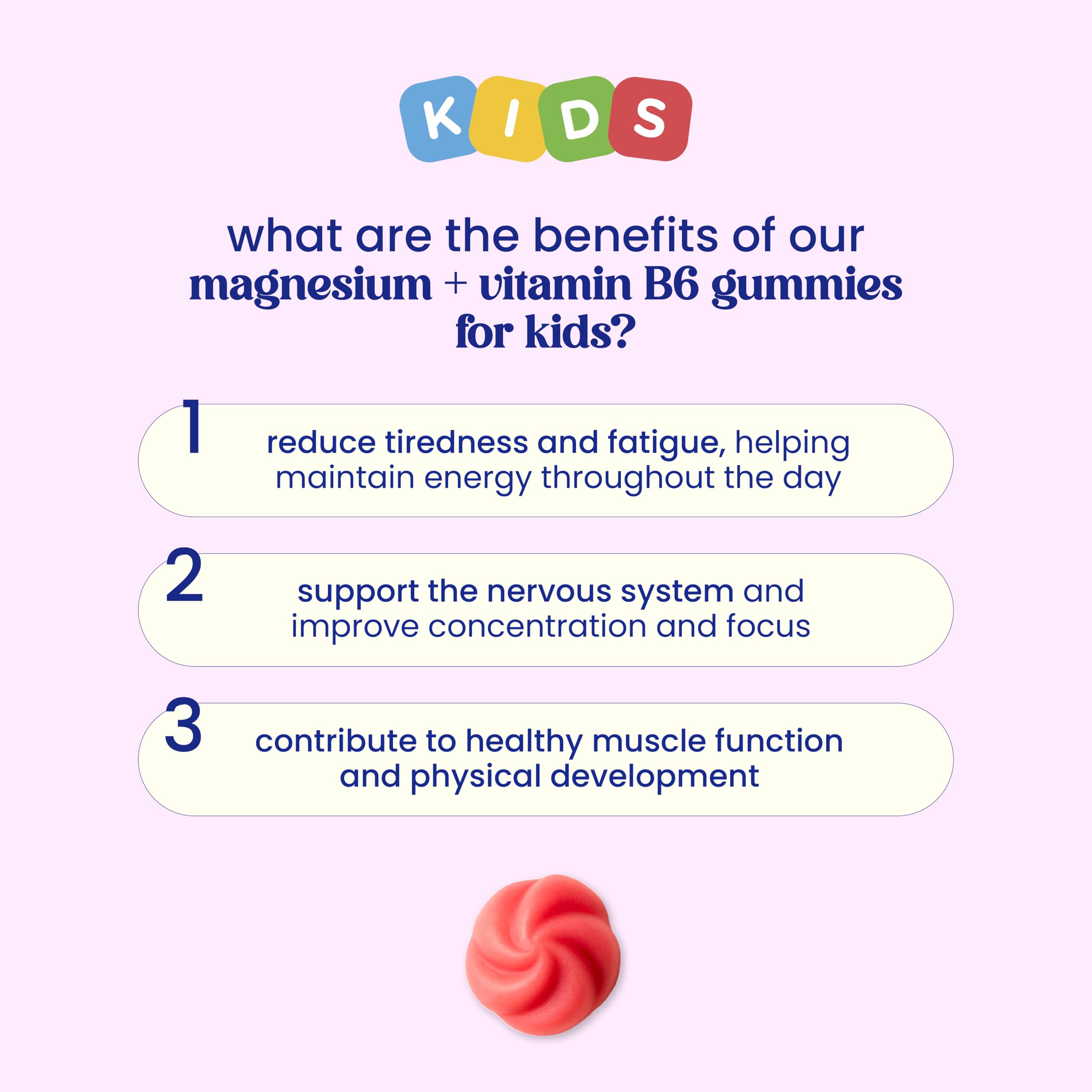 KIDS

what are the benefits of our magnesium + vitamin B6 gummies for kids?

1 reduce tiredness and fatigue, helping maintain energy throughout the day

2 support the nervous system and improve concentration and focus

3 contribute to healthy muscle function and physical development